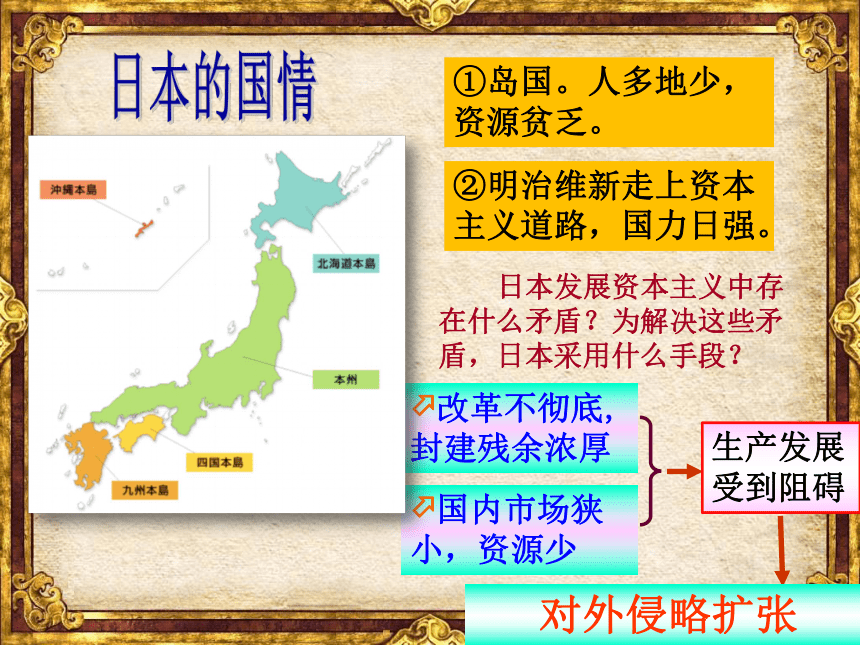 日本的国情

沖縄本島

北海道本島

本州

四国本島

九州本島

①岛国。人多地少，资源贫乏。

②明治维新走上资本主义道路，国力日强。

日本发展资本主义中存在什么矛盾？为解决这些矛盾，日本采用什么手段？

改革不彻底，封建残余浓厚

国内市场狭小，资源少

生产发展受到阻碍

对外侵略扩张